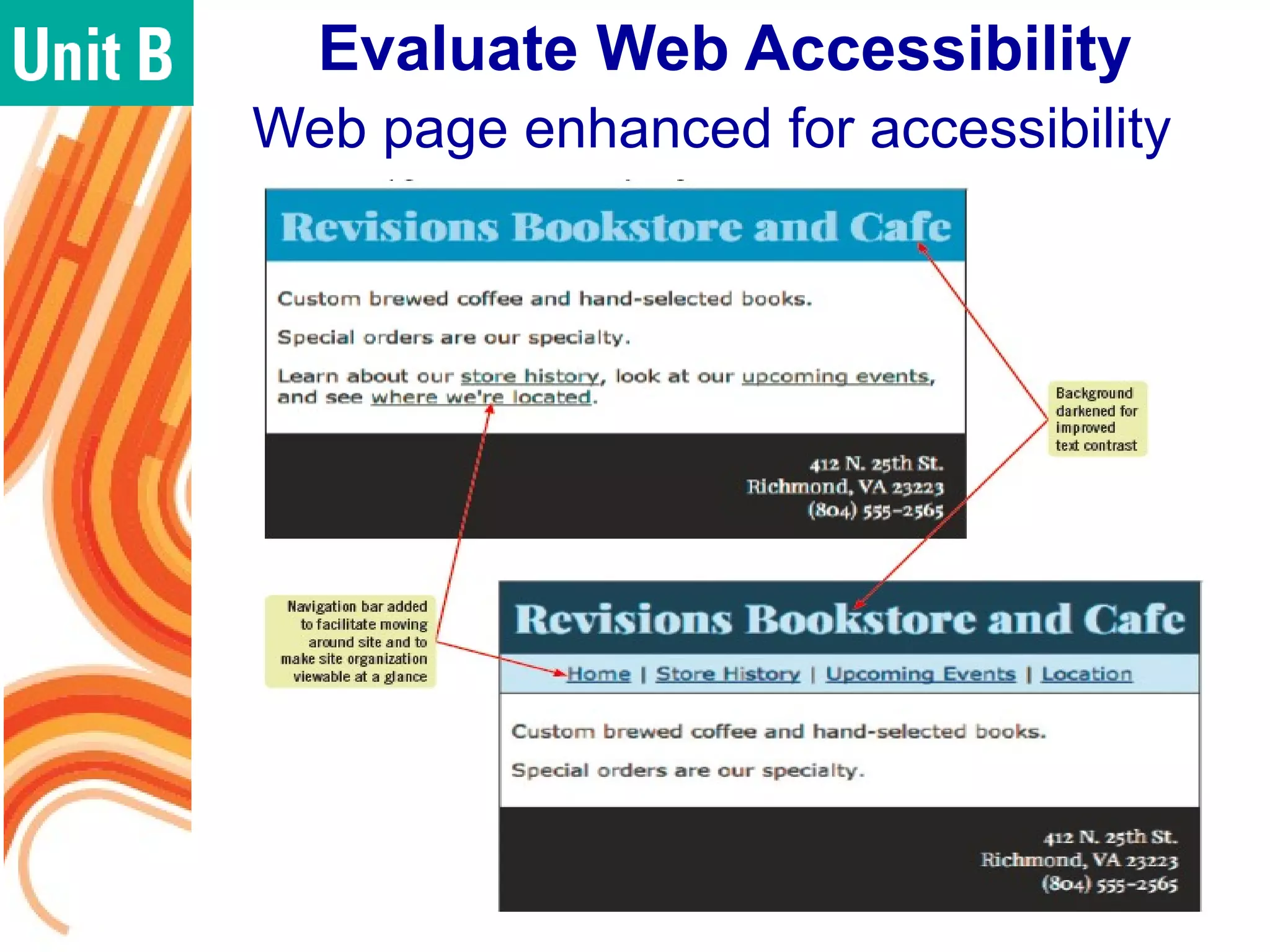 Unit B

Evaluate Web Accessibility

Web page enhanced for accessibility

Revisions Bookstore and Cafe

Custom brewed coffee and hand-selected books.

Special orders are our specialty.

Learn about our store history, look at our upcoming events, and see where we're located.

412 N. 25th St.
Richmond, VA 23223
(804) 555-2565

Background darkened for improved text contrast

Navigation bar added to facilitate moving around site and to make site organization viewable at a glance

Revisions Bookstore and Cafe

Home | Store History | Upcoming Events | Location

Custom brewed coffee and hand-selected books.

Special orders are our specialty.

412 N. 25th St.
Richmond, VA 23223
(804) 555-2565